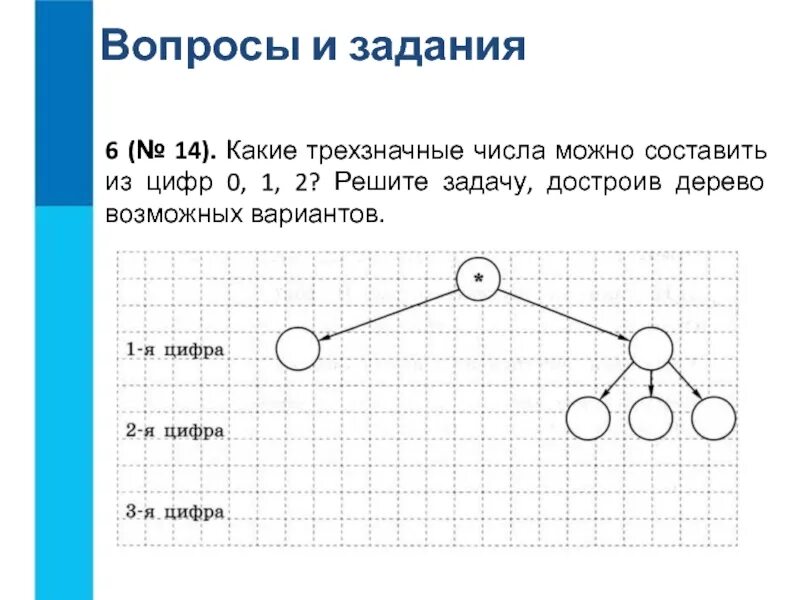 Вопросы и задания

6 (№ 14). Какие трехзначные числа можно составить из цифр 0, 1, 2? Решите задачу, достроив дерево возможных вариантов.

*

1-я цифра

2-я цифра

3-я цифра